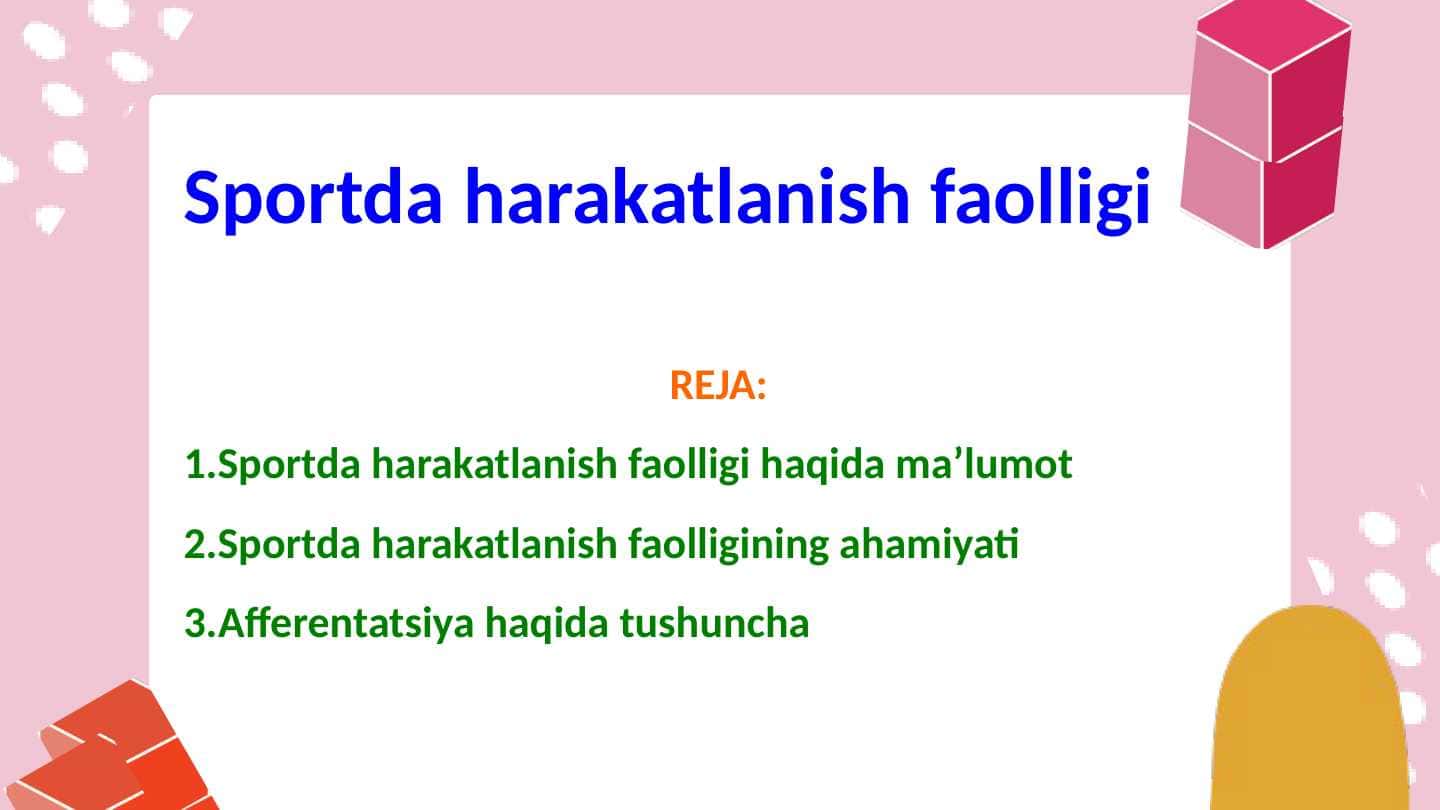 Sportda harakatlanish faolligi

REJA:

1.Sportda harakatlanish faolligi haqida ma’lumot

2.Sportda harakatlanish faolligining ahamiyati

3.Afferentatsiya haqida tushuncha